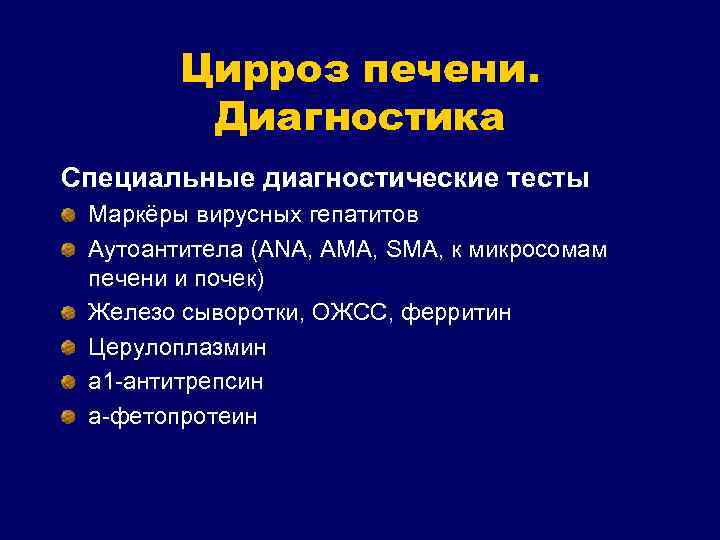 Цирроз печени. Диагностика

Специальные диагностические тесты

Маркёры вирусных гепатитов

Аутоантитела (ANA, AMA, SMA, к микросомам печени и почек)

Железо сыворотки, ОЖСС, ферритин

Церулоплазмин

а1-антитрепсин

а-фетопротеин